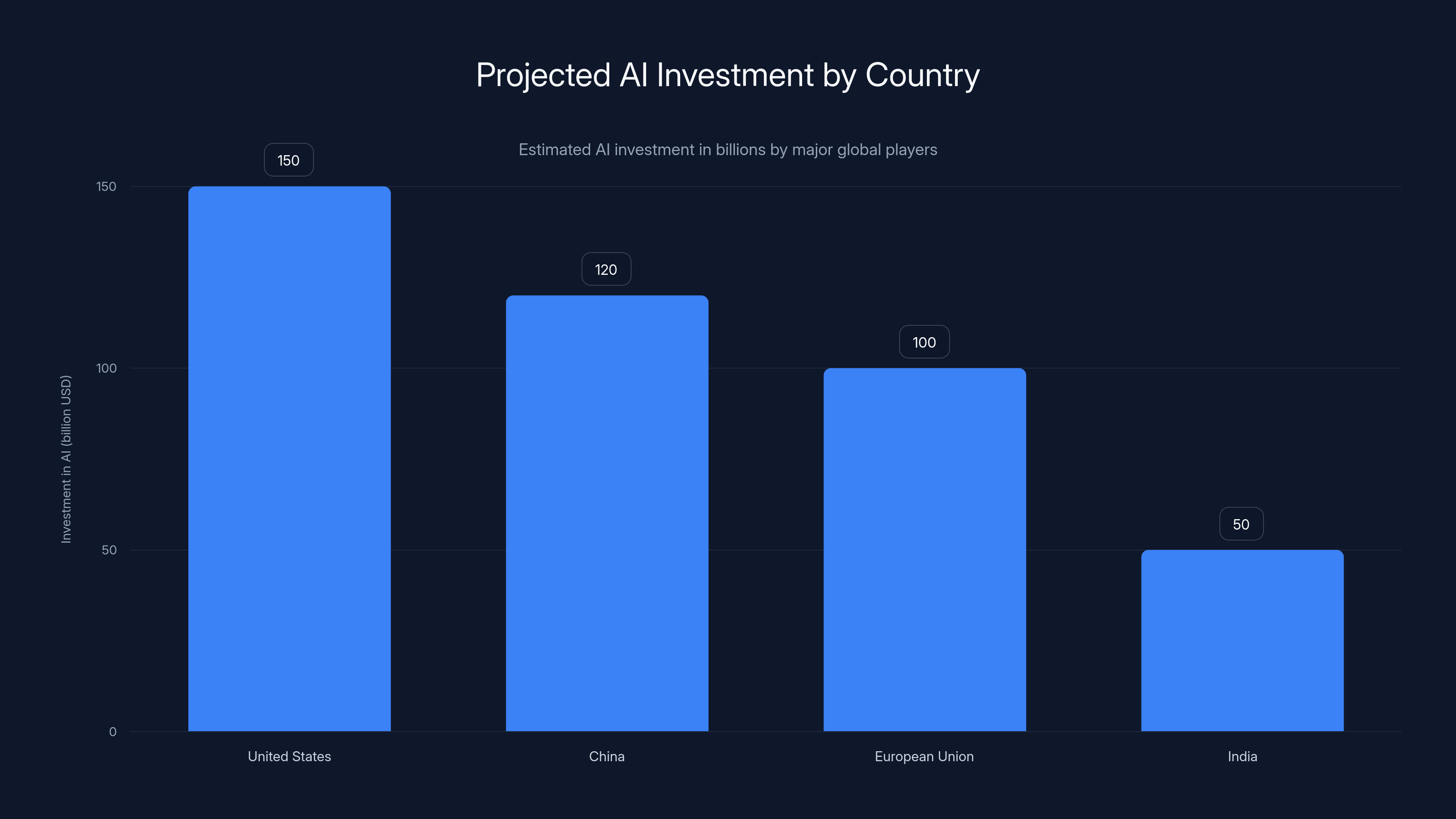 Projected AI Investment by Country

Estimated AI investment in billions by major global players

Investment in AI (billion USD)

150
100
50
0

150
120
100
50

United States
China
European Union
India